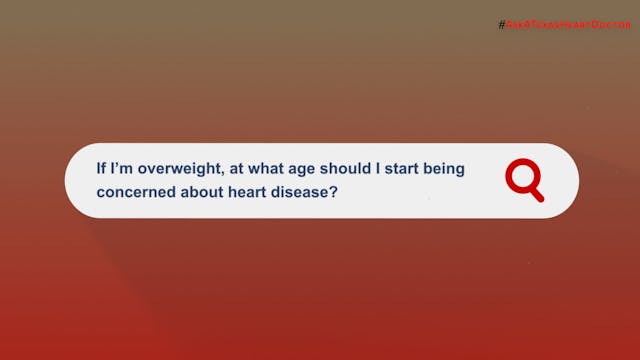 #AskATexasHeartDoctor

If I'm overweight, at what age should I start being concerned about heart disease?